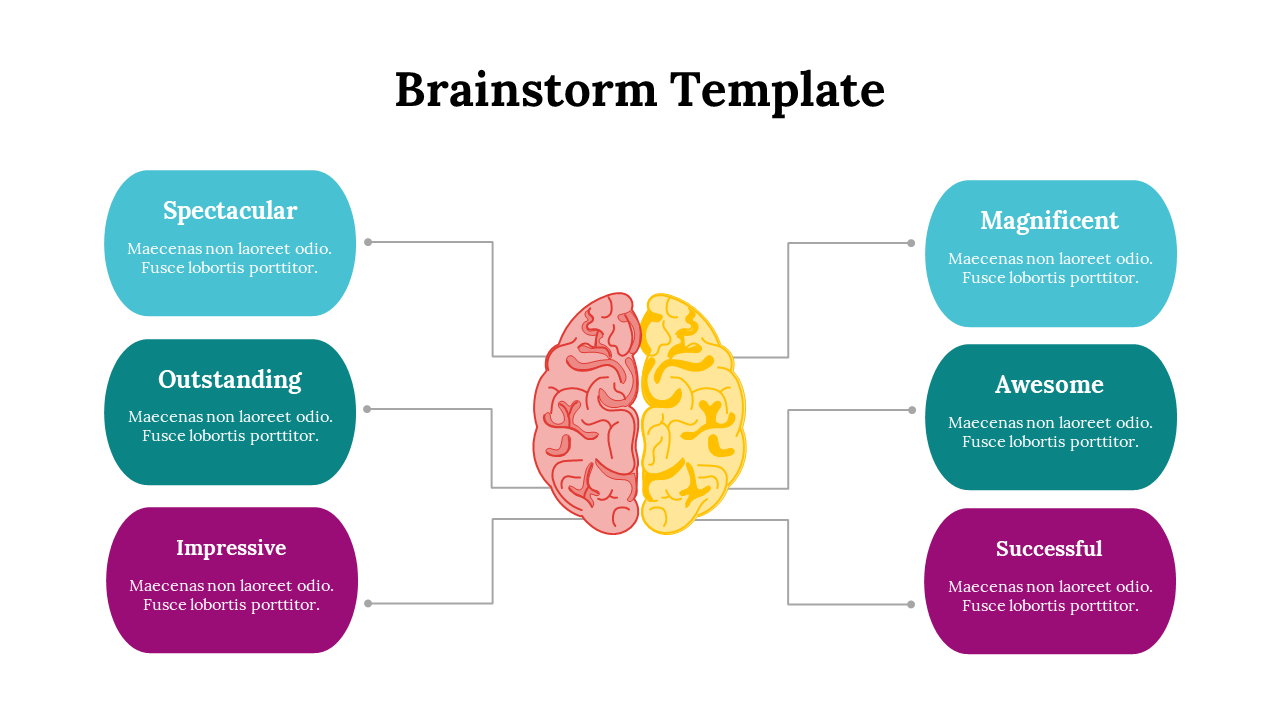 Brainstorm Template

Spectacular
Maecenas non laoreet odio. Fusce lobortis porttitor.

Outstanding
Maecenas non laoreet odio. Fusce lobortis porttitor.

Impressive
Maecenas non laoreet odio. Fusce lobortis porttitor.

Magnificent
Maecenas non laoreet odio. Fusce lobortis porttitor.

Awesome
Maecenas non laoreet odio. Fusce lobortis porttitor.

Successful
Maecenas non laoreet odio. Fusce lobortis porttitor.